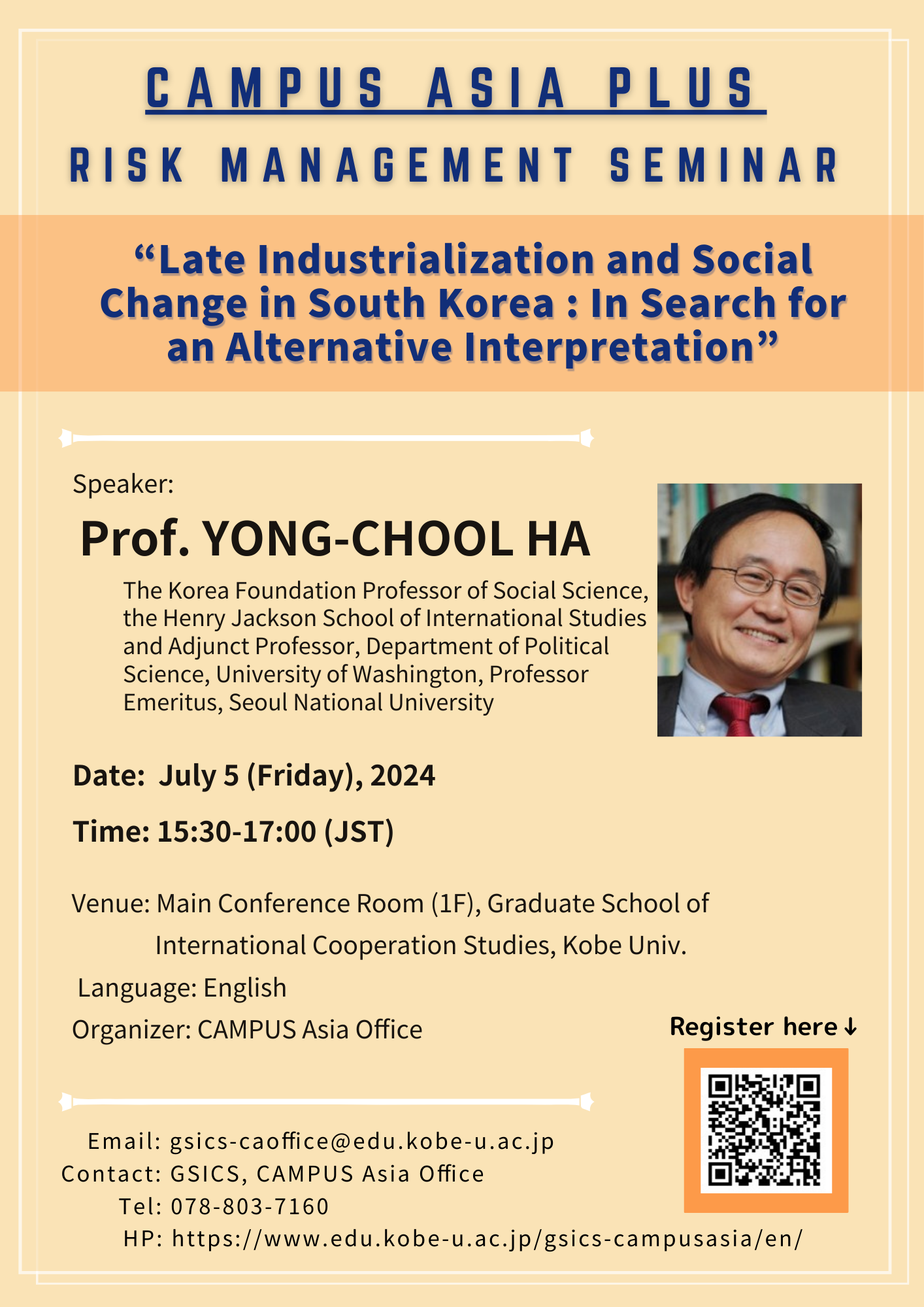 CAMPUS ASIA PLUS

RISK MANAGEMENT SEMINAR

“Late Industrialization and Social Change in South Korea : In Search for an Alternative Interpretation”

Speaker:

Prof. YONG-CHOOL HA

The Korea Foundation Professor of Social Science, the Henry Jackson School of International Studies and Adjunct Professor, Department of Political Science, University of Washington, Professor Emeritus, Seoul National University

Date: July 5 (Friday), 2024

Time: 15:30-17:00 (JST)

Venue: Main Conference Room (1F), Graduate School of International Cooperation Studies, Kobe Univ.

Language: English

Organizer: CAMPUS Asia Office

Register here↓

Email: gsics-caoffice@edu.kobe-u.ac.jp
Contact: GSICS, CAMPUS Asia Office
Tel: 078-803-7160
HP: https://www.edu.kobe-u.ac.jp/gsics-campusasia/en/